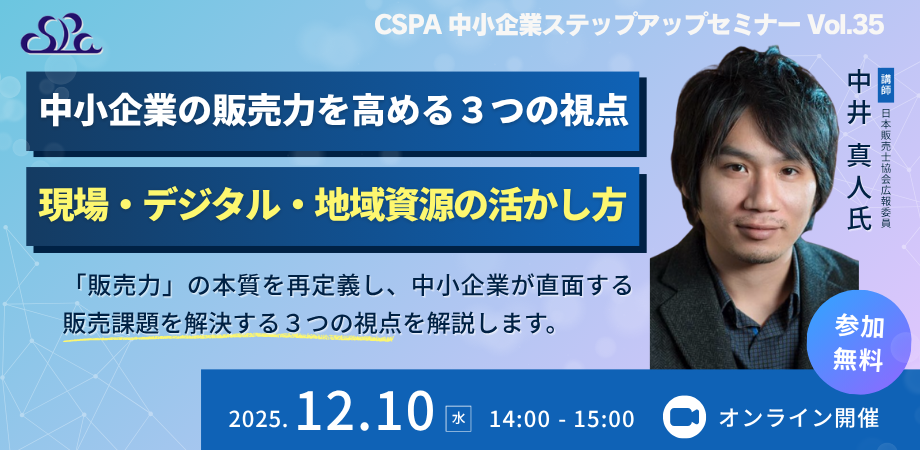 CSPA

CSPA 中小企業ステップアップセミナー Vol.35

中小企業の販売力を高める３つの視点

現場・デジタル・地域資源の活かし方

「販売力」の本質を再定義し、中小企業が直面する販売課題を解決する３つの視点を解説します。

講師
日本販売士協会広報委員
中井 真人氏

参加無料

2025. 12.10 水 14:00 - 15:00

オンライン開催